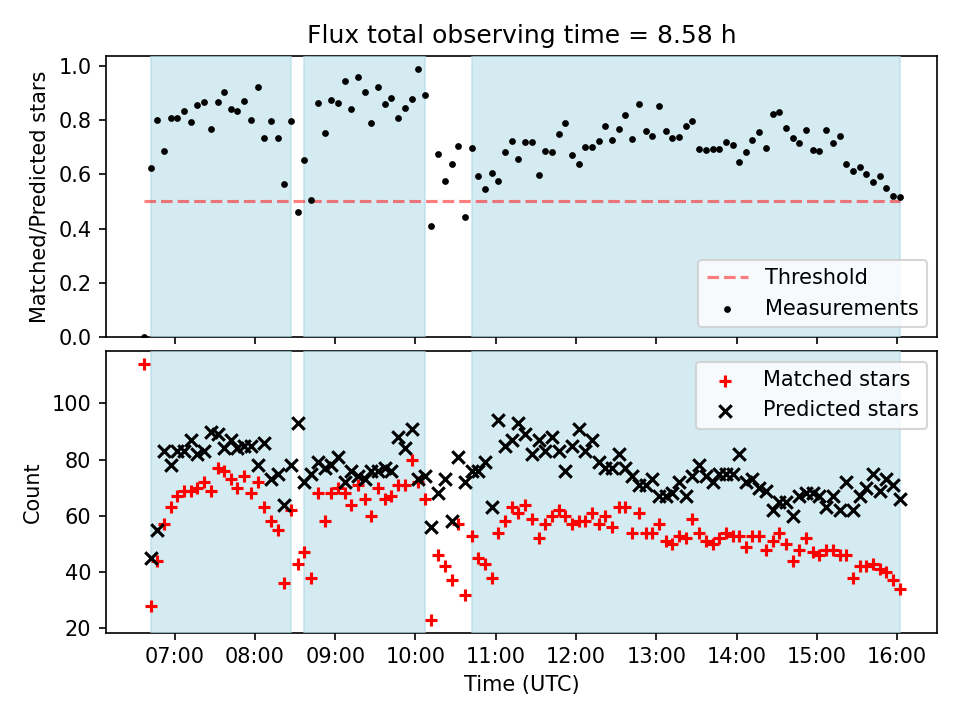 Flux total observing time = 8.58 h

Matched/Predicted stars

1.0
0.8
0.6
0.4
0.2
0.0

Threshold
Measurements

Count

100
80
60
40
20

Matched stars
Predicted stars

07:00 08:00 09:00 10:00 11:00 12:00 13:00 14:00 15:00 16:00
Time (UTC)